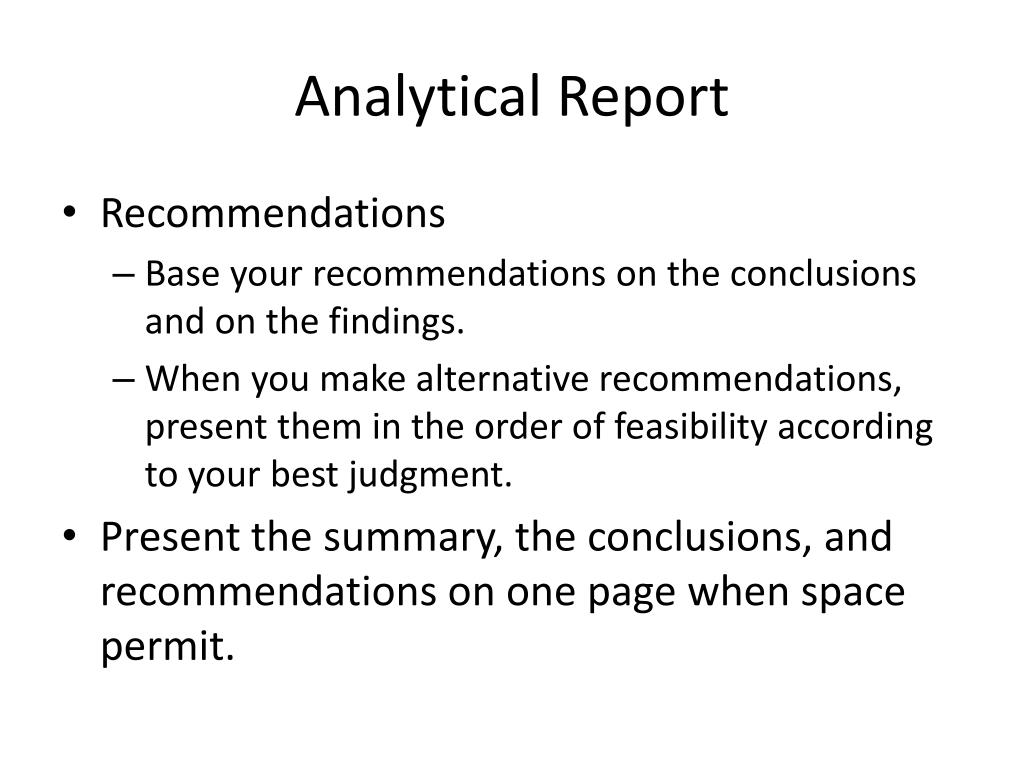 Analytical Report

• Recommendations
– Base your recommendations on the conclusions and on the findings.
– When you make alternative recommendations, present them in the order of feasibility according to your best judgment.
• Present the summary, the conclusions, and recommendations on one page when space permit.